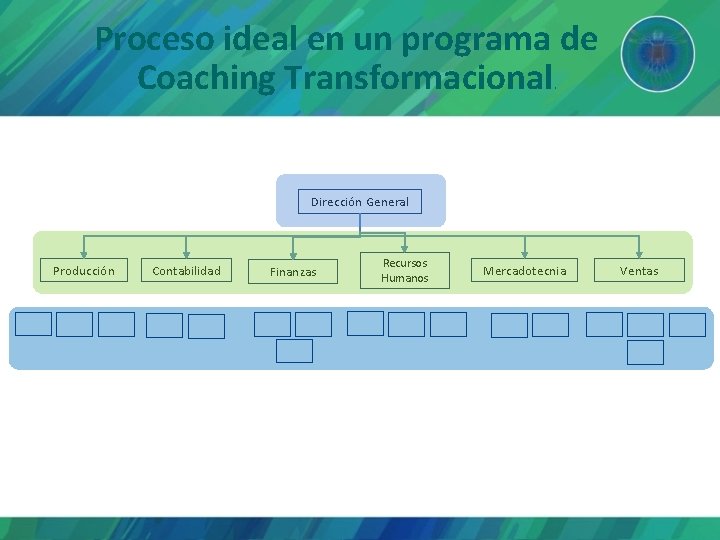 Proceso ideal en un programa de Coaching Transformacional.

Dirección General

Producción

Contabilidad

Finanzas

Recursos Humanos

Mercadotecnia

Ventas